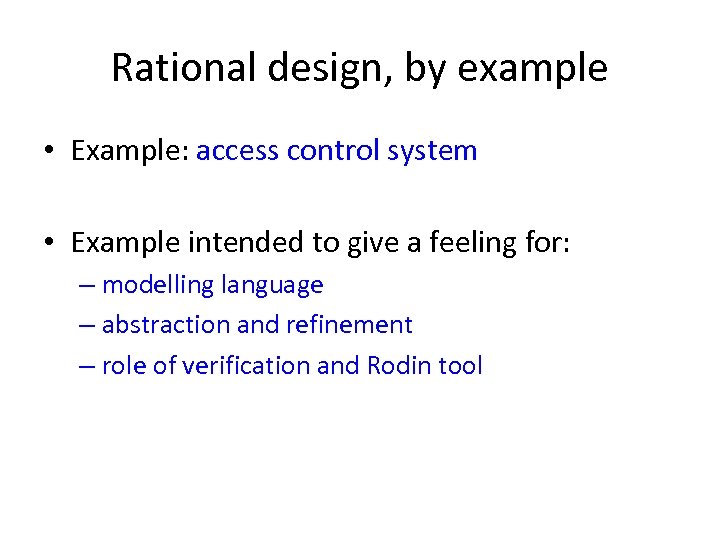 Rational design, by example

• Example: access control system

• Example intended to give a feeling for:
– modelling language
– abstraction and refinement
– role of verification and Rodin tool